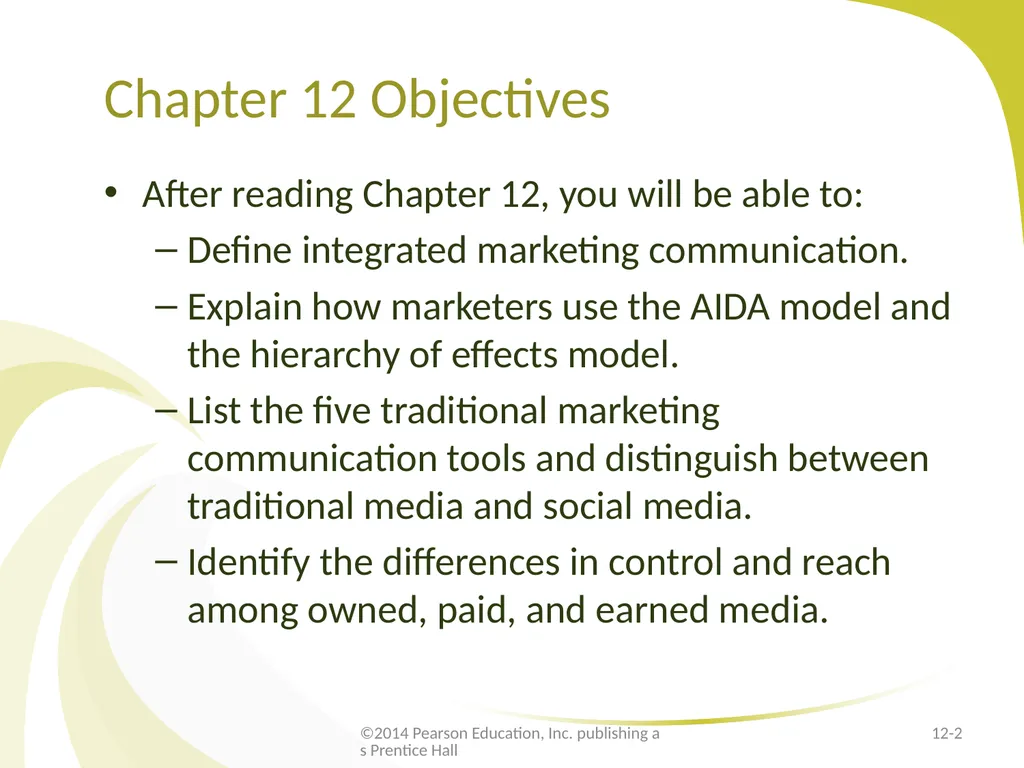 Chapter 12 Objectives

• After reading Chapter 12, you will be able to:
– Define integrated marketing communication.
– Explain how marketers use the AIDA model and the hierarchy of effects model.
– List the five traditional marketing communication tools and distinguish between traditional media and social media.
– Identify the differences in control and reach among owned, paid, and earned media.

©2014 Pearson Education, Inc. publishing a s Prentice Hall

12-2